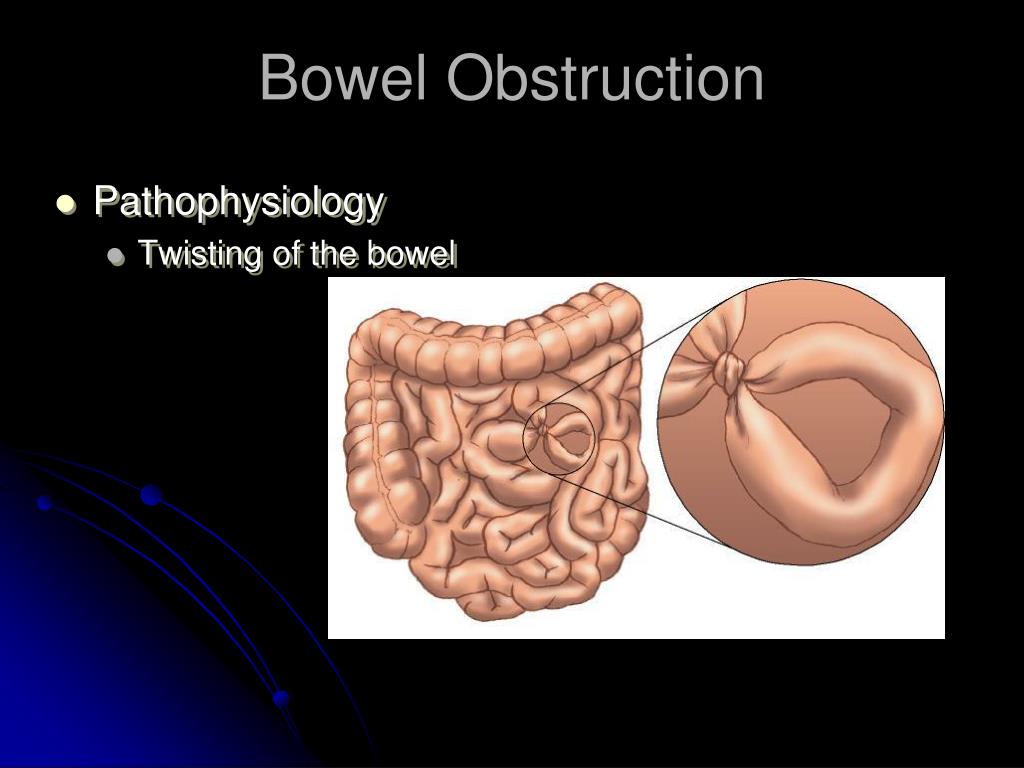 Bowel Obstruction

Pathophysiology

Twisting of the bowel